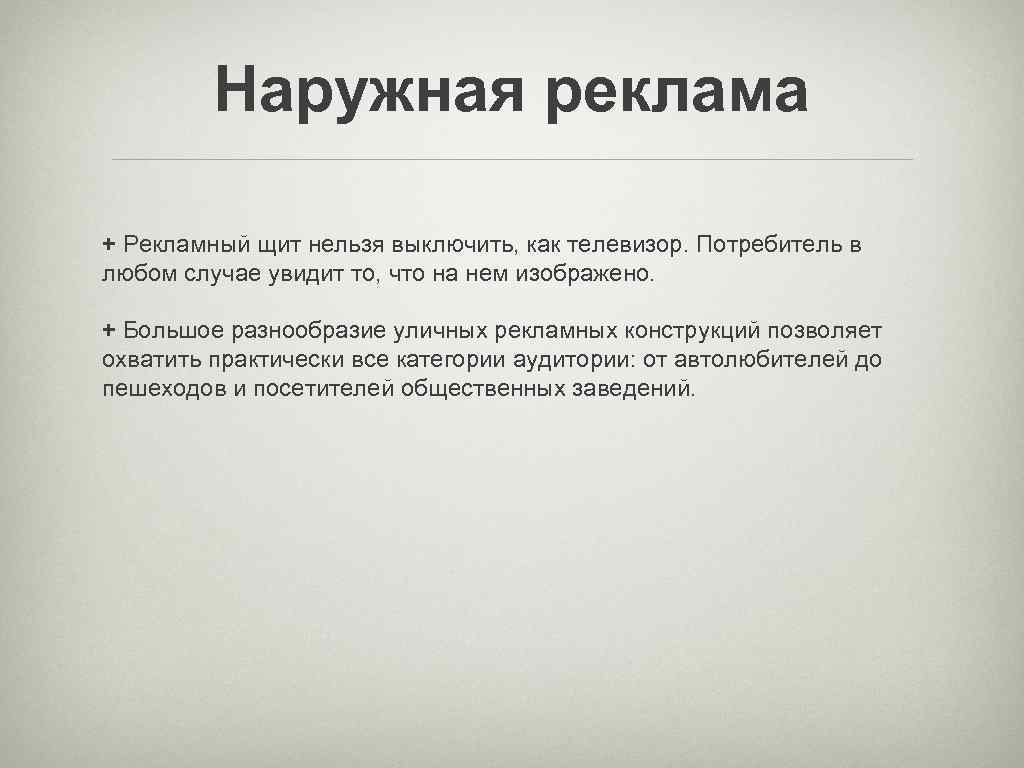 Наружная реклама

+ Рекламный щит нельзя выключить, как телевизор. Потребитель в любом случае увидит то, что на нем изображено.

+ Большое разнообразие уличных рекламных конструкций позволяет охватить практически все категории аудитории: от автолюбителей до пешеходов и посетителей общественных заведений.